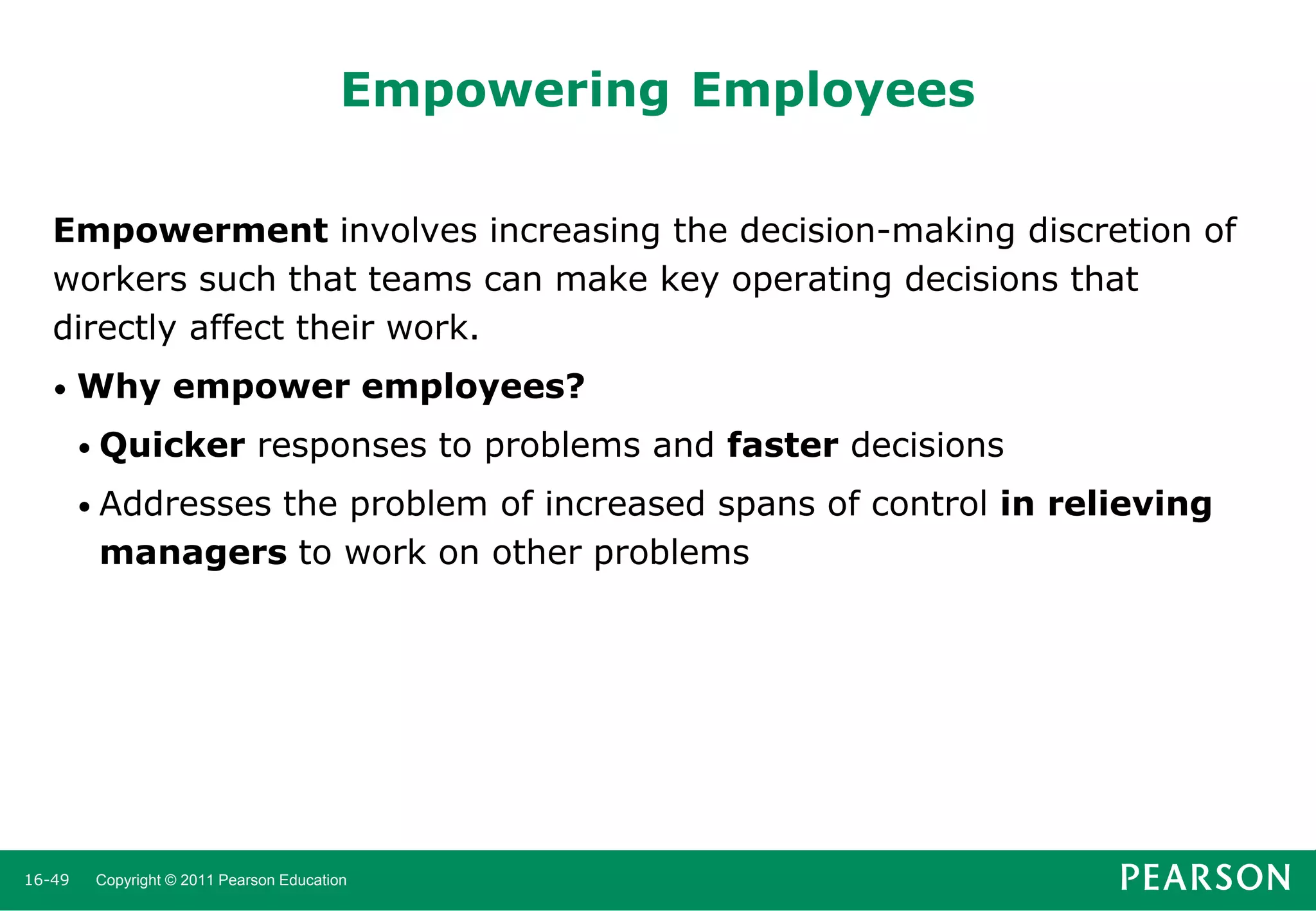 Empowering Employees

Empowerment involves increasing the decision-making discretion of workers such that teams can make key operating decisions that directly affect their work.

• Why empower employees?
  • Quicker responses to problems and faster decisions
  • Addresses the problem of increased spans of control in relieving managers to work on other problems

16-49 Copyright © 2011 Pearson Education

PEARSON